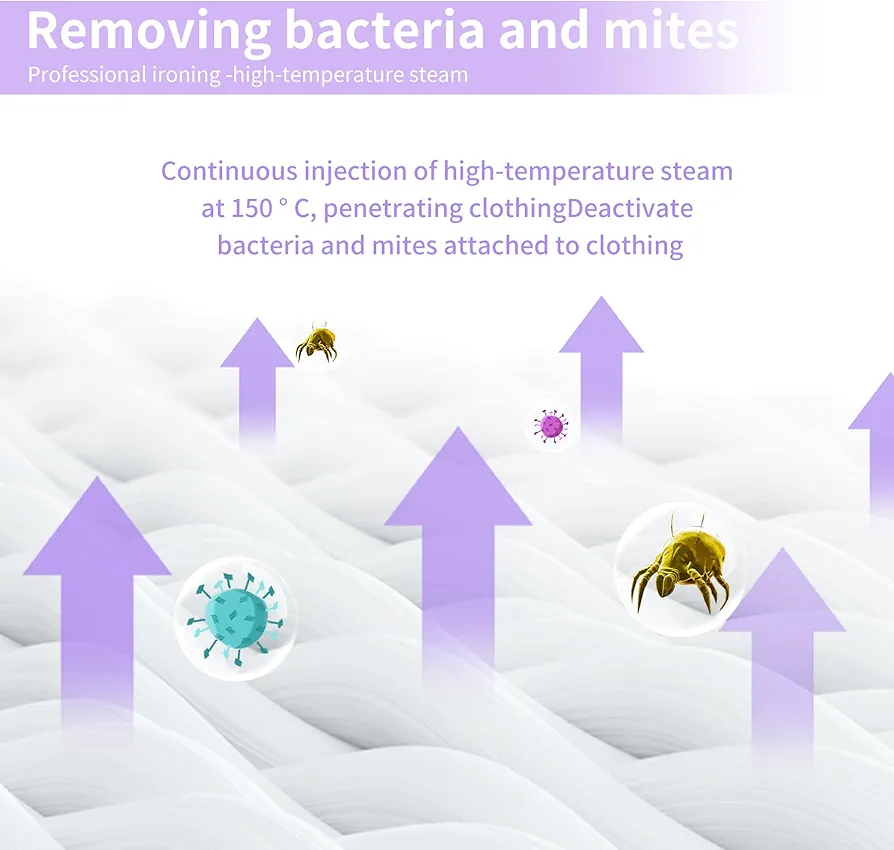 Removing bacteria and mites
Professional ironing -high-temperature steam

Continuous injection of high-temperature steam at 150 ° C, penetrating clothingDeactivate bacteria and mites attached to clothing